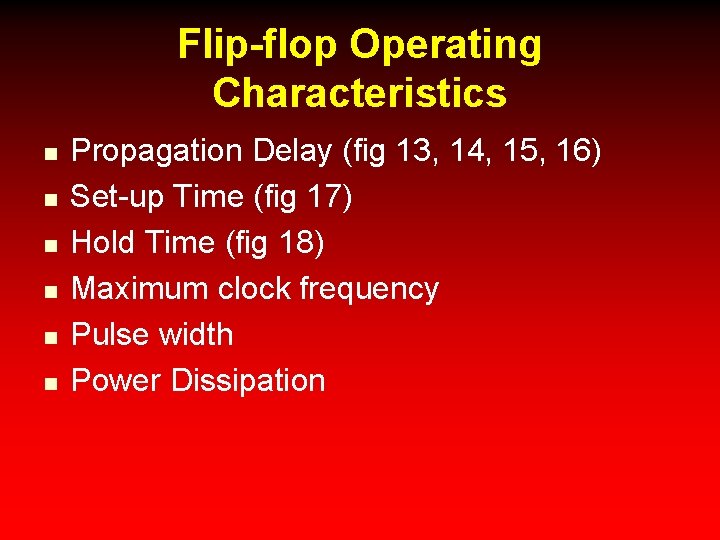 Flip-flop Operating Characteristics

- Propagation Delay (fig 13, 14, 15, 16)
- Set-up Time (fig 17)
- Hold Time (fig 18)
- Maximum clock frequency
- Pulse width
- Power Dissipation